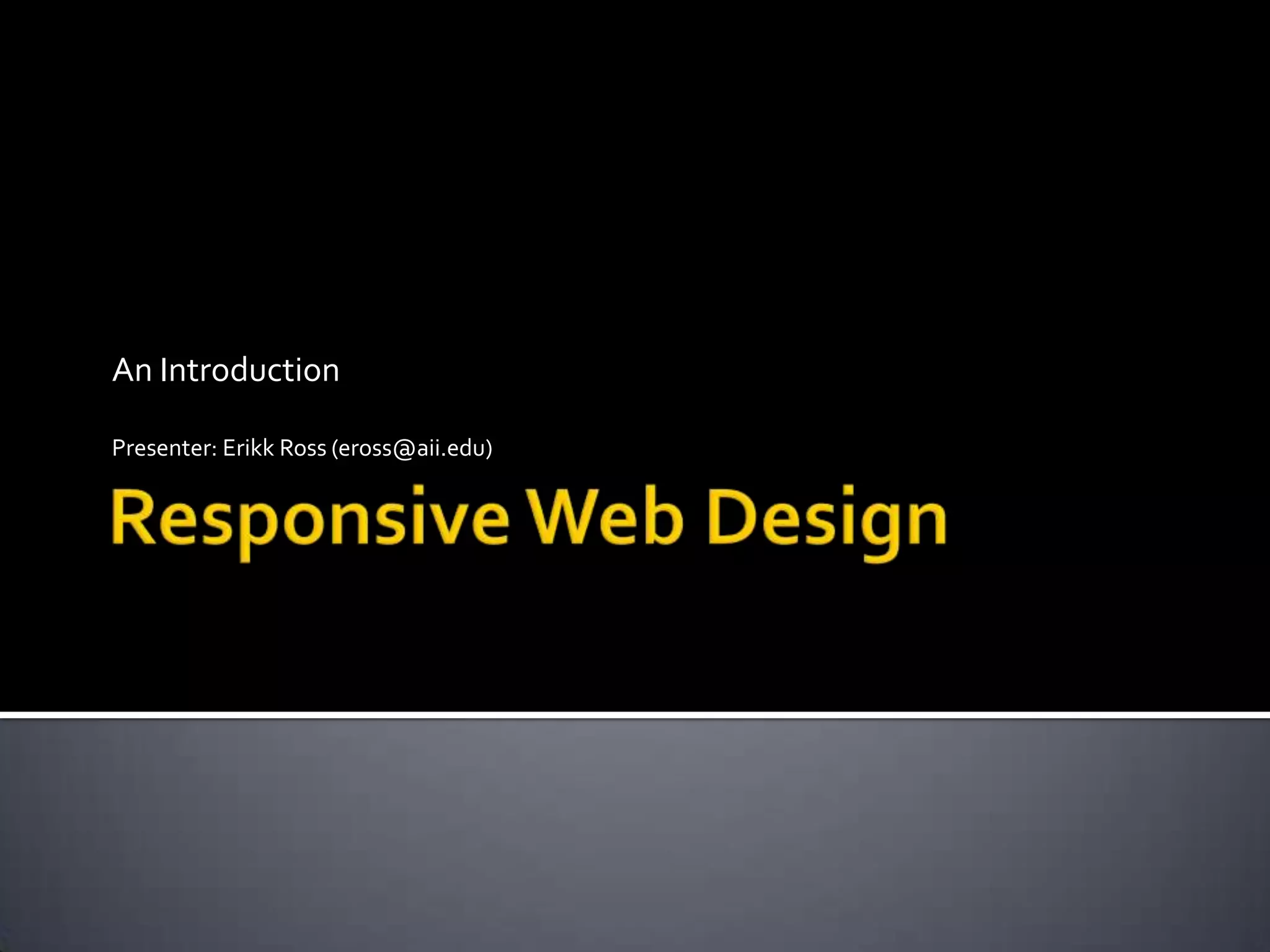 An Introduction

Presenter: Erikk Ross (eross@aii.edu)

Responsive Web Design